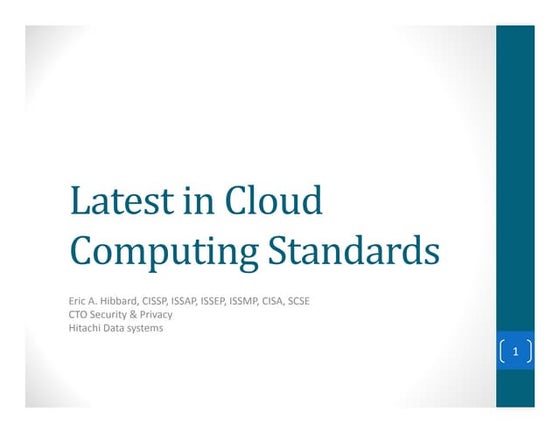 Latest in Cloud Computing Standards

Eric A. Hibbard, CISSP, ISSAP, ISSEP, ISSMP, CISA, SCSE
CTO Security & Privacy
Hitachi Data systems

1